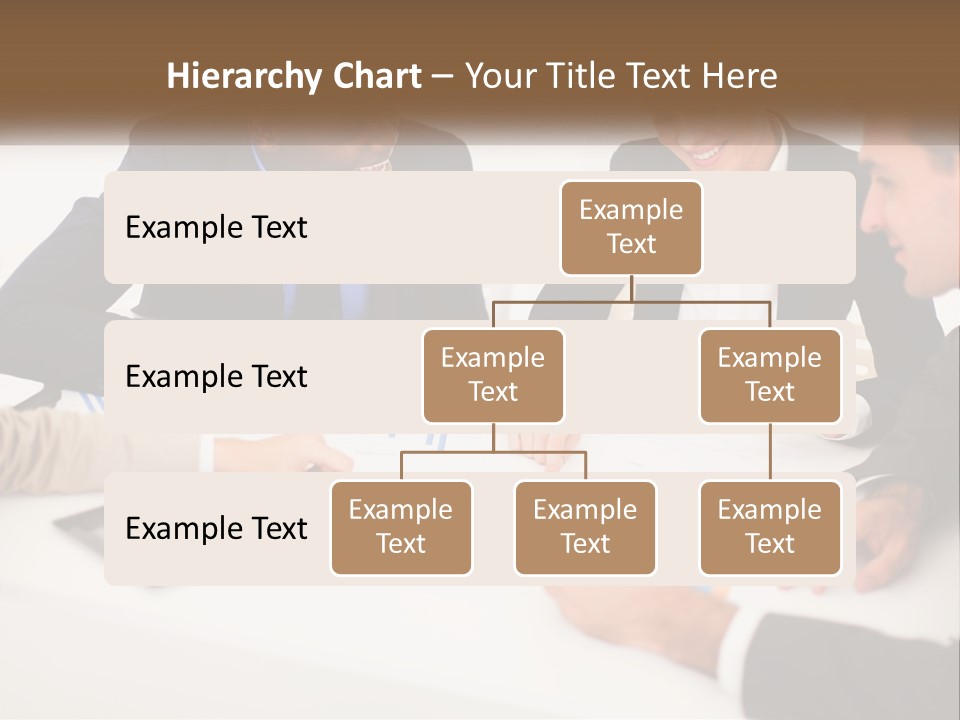 Hierarchy Chart – Your Title Text Here

Example Text

Example Text

Example Text

Example Text

Example Text

Example Text

Example Text

Example Text

Example Text